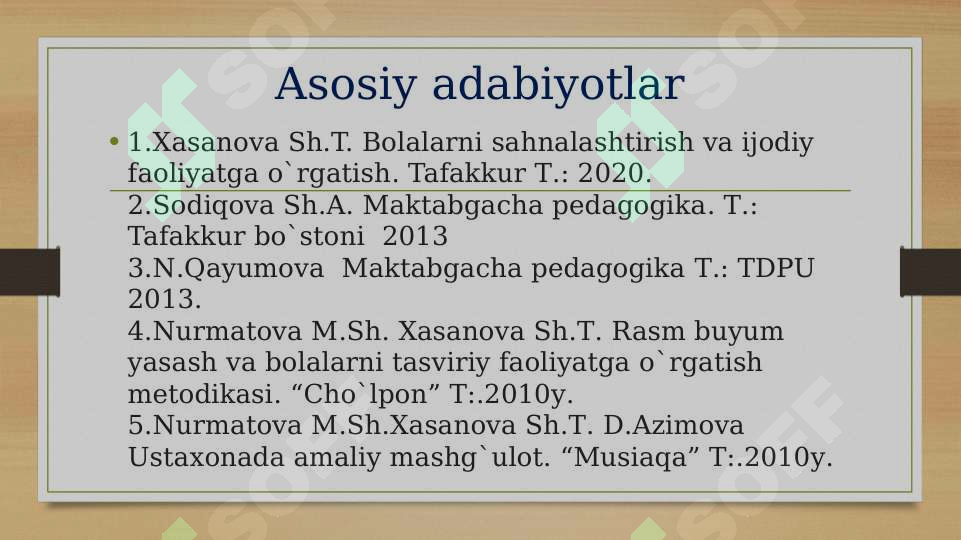 Asosiy adabiyotlar

• 1.Xasanova Sh.T. Bolalarni sahnalashtirish va ijodiy faoliyatga o`rgatish. Tafakkur T.: 2020.
2.Sodiqova Sh.A. Maktabgacha pedagogika. T.: Tafakkur bo`stoni 2013
3.N.Qayumova Maktabgacha pedagogika T.: TDPU 2013.
4.Nurmatova M.Sh. Xasanova Sh.T. Rasm buyum yasash va bolalarni tasviriy faoliyatga o`rgatish metodikasi. “Cho`lpon” T:.2010y.
5.Nurmatova M.Sh.Xasanova Sh.T. D.Azimova Ustaxonada amaliy mashg`ulot. “Musiaqa” T:.2010y.